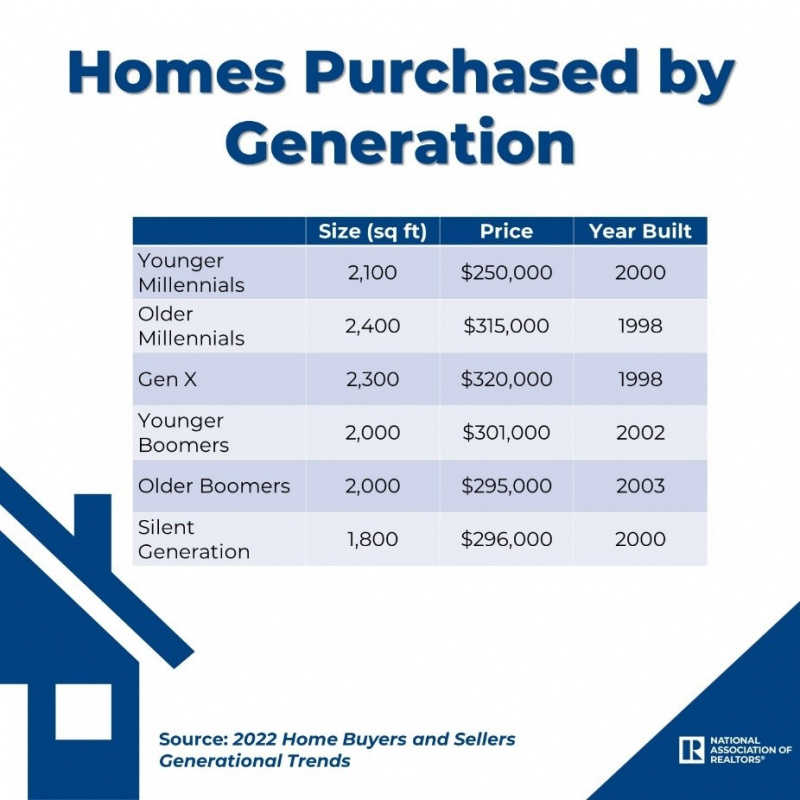 Homes Purchased by Generation

| | Size (sq ft) | Price | Year Built |
|---|---|---|---|
| Younger Millennials | 2,100 | \$250,000 | 2000 |
| Older Millennials | 2,400 | \$315,000 | 1998 |
| Gen X | 2,300 | \$320,000 | 1998 |
| Younger Boomers | 2,000 | \$301,000 | 2002 |
| Older Boomers | 2,000 | \$295,000 | 2003 |
| Silent Generation | 1,800 | \$296,000 | 2000 |

Source: 2022 Home Buyers and Sellers Generational Trends

R NATIONAL ASSOCIATION OF REALTORS®